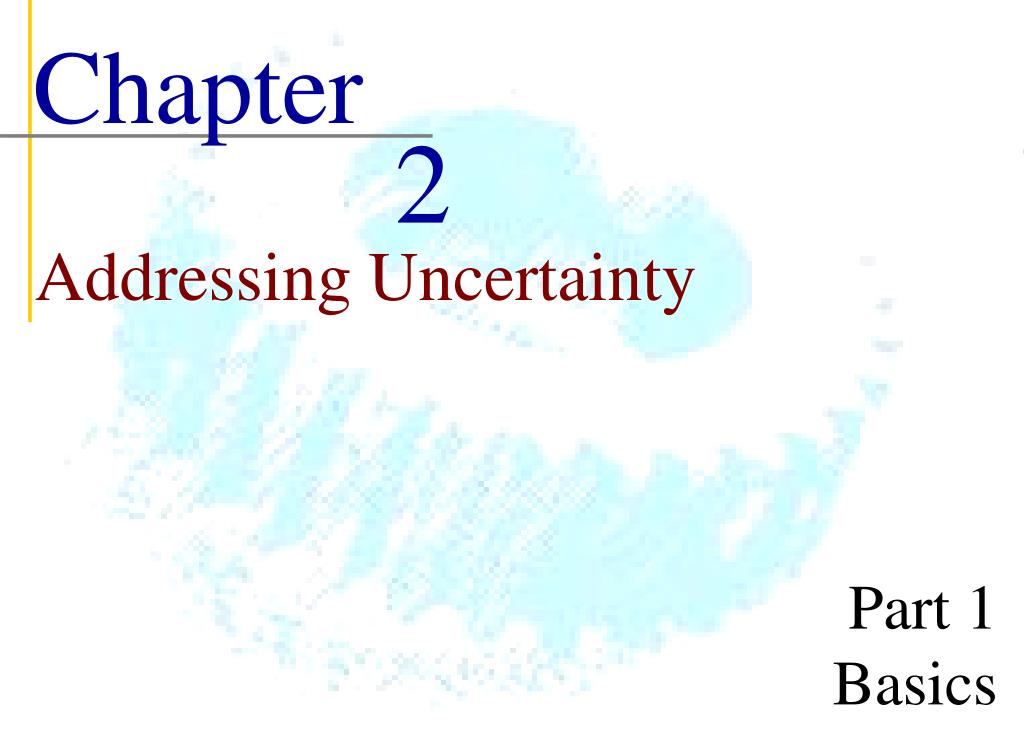 Chapter
2
Addressing Uncertainty

Part 1
Basics